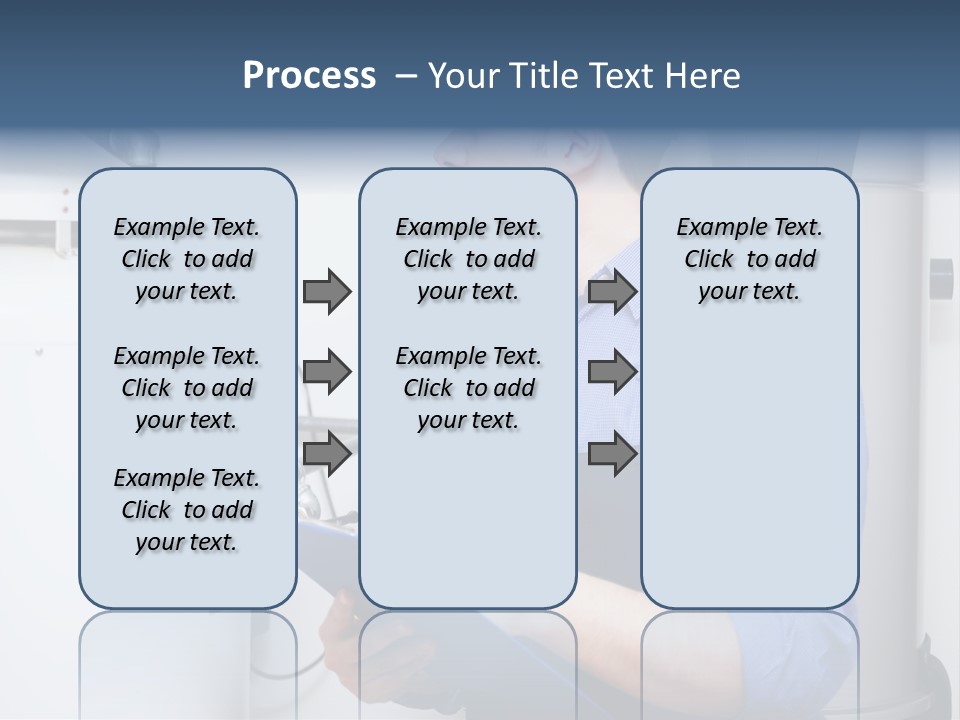 Process – Your Title Text Here

Example Text. Click to add your text.

Example Text. Click to add your text.

Example Text. Click to add your text.

Example Text. Click to add your text.

Example Text. Click to add your text.

Example Text. Click to add your text.